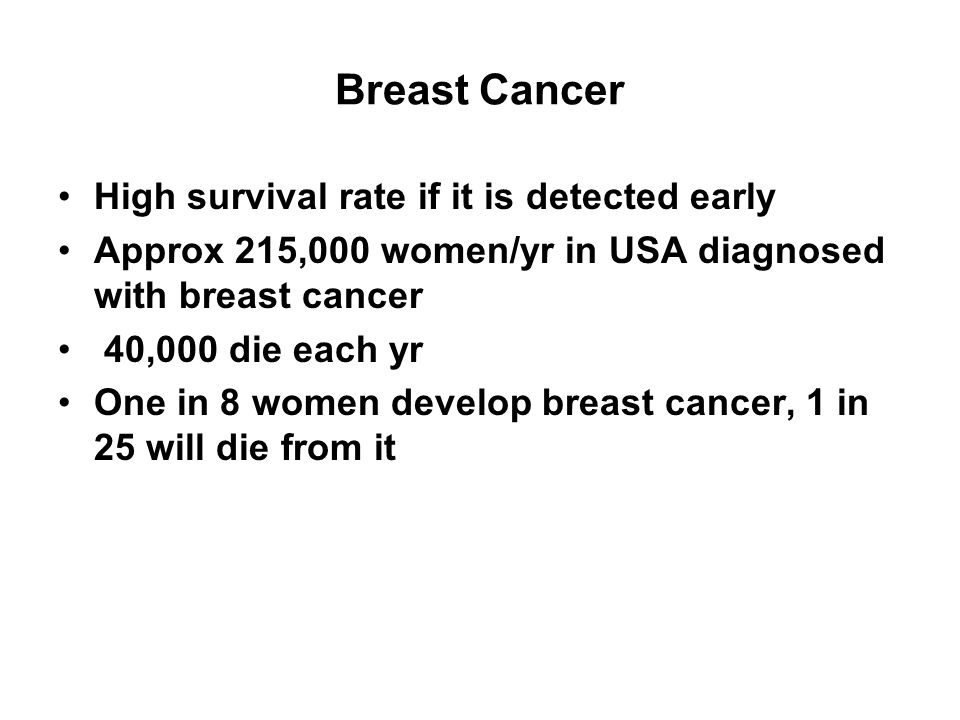 Breast Cancer

• High survival rate if it is detected early
• Approx 215,000 women/yr in USA diagnosed with breast cancer
• 40,000 die each yr
• One in 8 women develop breast cancer, 1 in 25 will die from it